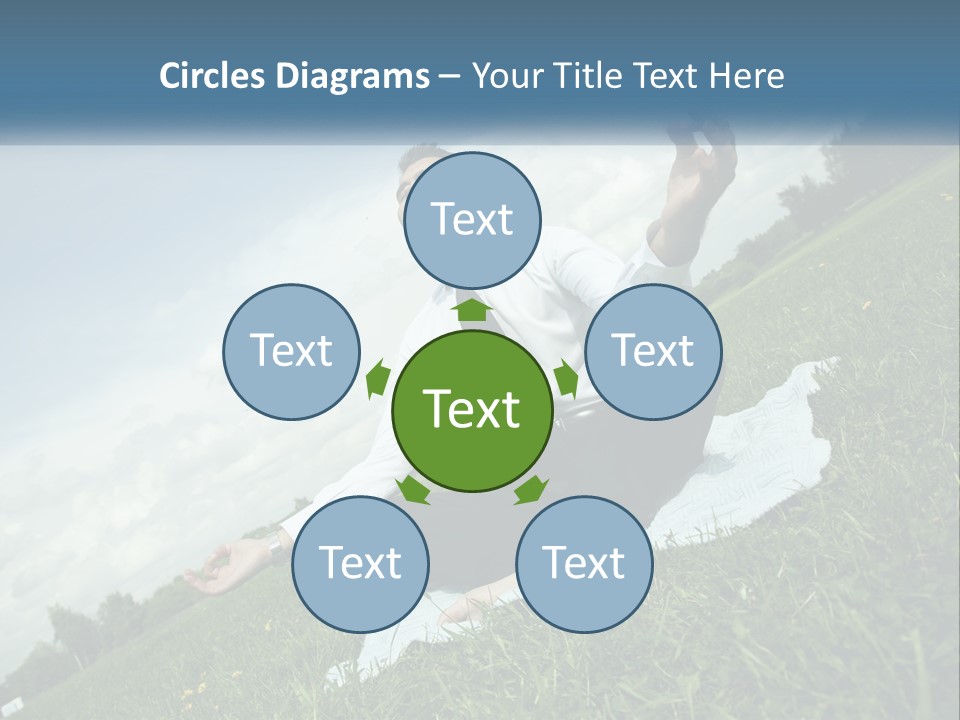 Circles Diagrams – Your Title Text Here

Text

Text

Text

Text

Text

Text